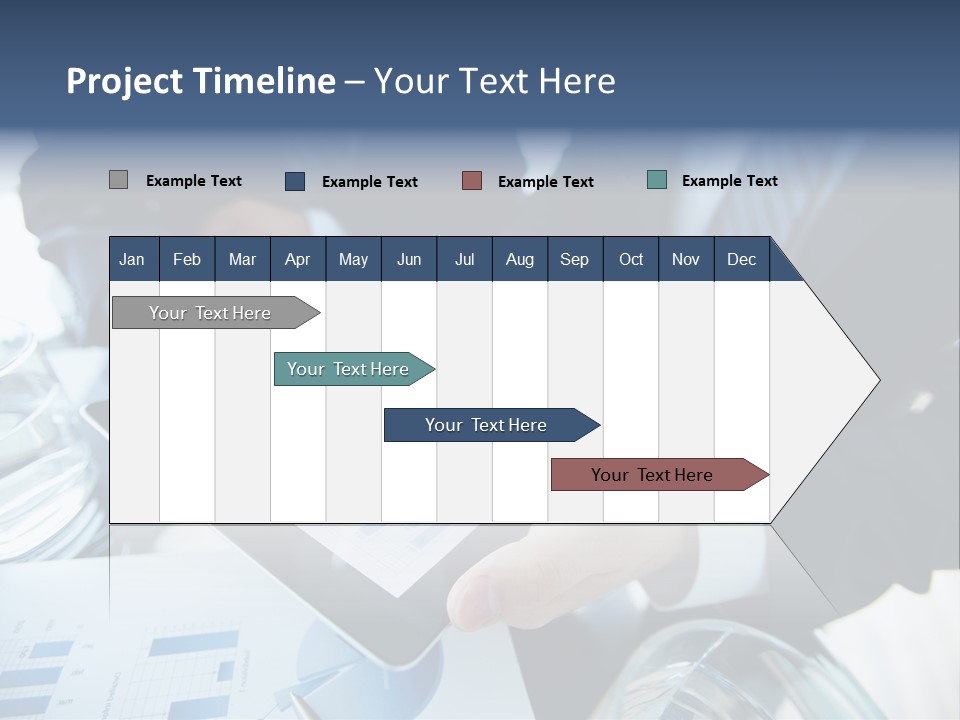 Project Timeline – Your Text Here

Example Text Example Text Example Text Example Text

| Jan | Feb | Mar | Apr | May | Jun | Jul | Aug | Sep | Oct | Nov | Dec |
|---|---|---|---|---|---|---|---|---|---|---|---|

Your Text Here

Your Text Here

Your Text Here

Your Text Here